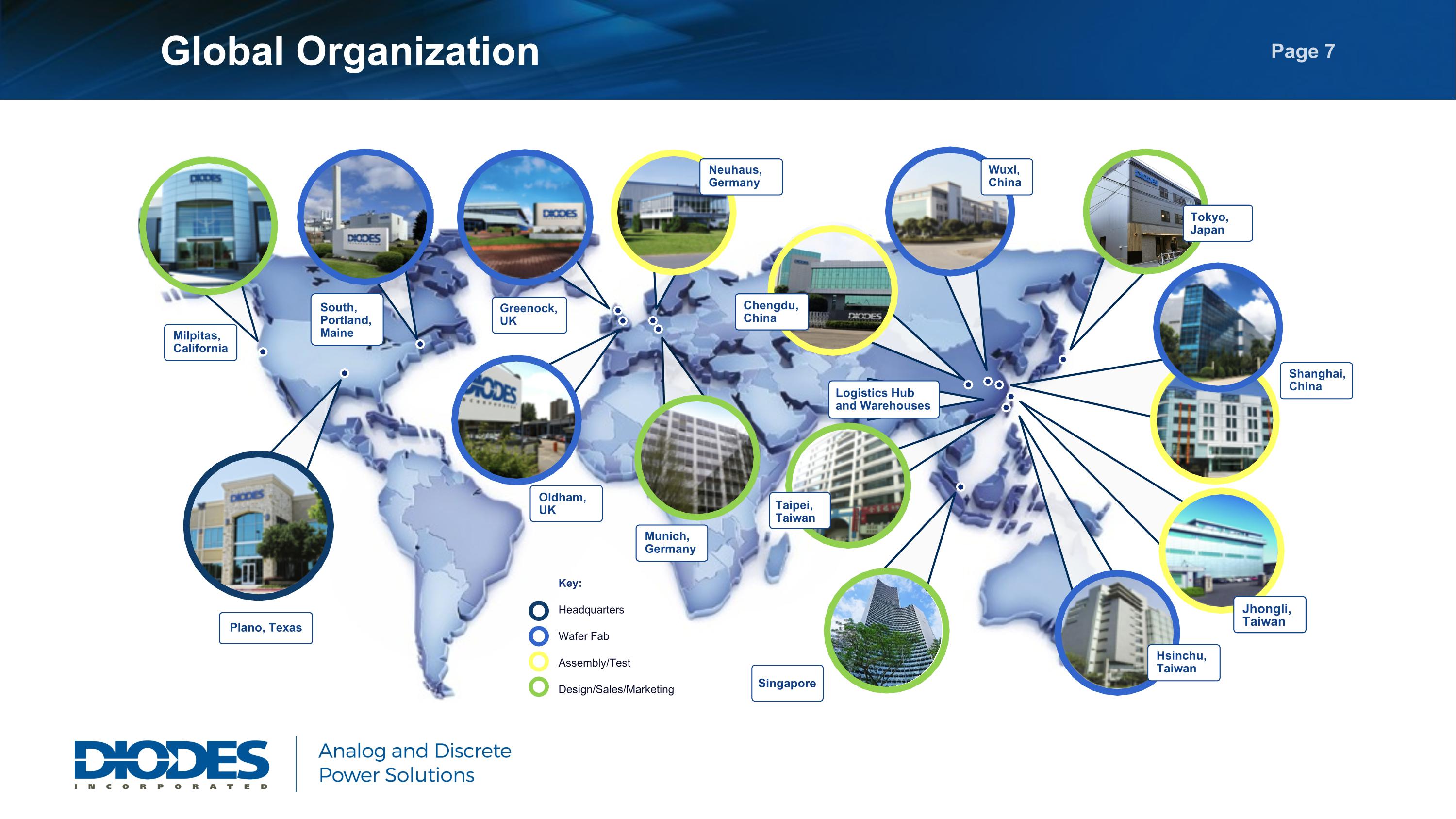 Global Organization

Page 7

Milpitas, California

South, Portland, Maine

Greenock, UK

Neuhaus, Germany

Chengdu, China

Wuxi, China

Tokyo, Japan

Shanghai, China

Logistics Hub and Warehouses

Oldham, UK

Munich, Germany

Taipei, Taiwan

Plano, Texas

Singapore

Hsinchu, Taiwan

Jhongli, Taiwan

Key:

Headquarters

Wafer Fab

Assembly/Test

Design/Sales/Marketing

DIODES INCORPORATED

Analog and Discrete Power Solutions